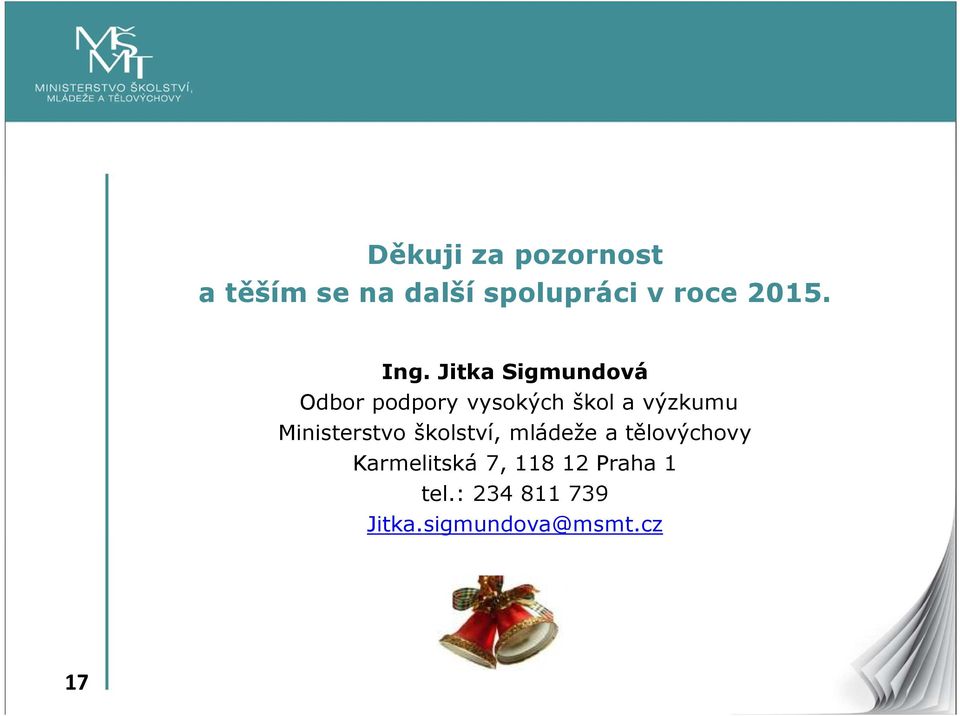 MŠMT
MINISTERSTVO ŠKOLSTVÍ, MLÁDEŽE A TĚLOVÝCHOVY

Děkuji za pozornost
a těším se na další spolupráci v roce 2015.

Ing. Jitka Sigmundová
Odbor podpory vysokých škol a výzkumu
Ministerstvo školství, mládeže a tělovýchovy
Karmelitská 7, 118 12 Praha 1
tel.: 234 811 739
Jitka.sigmundova@msmt.cz

17